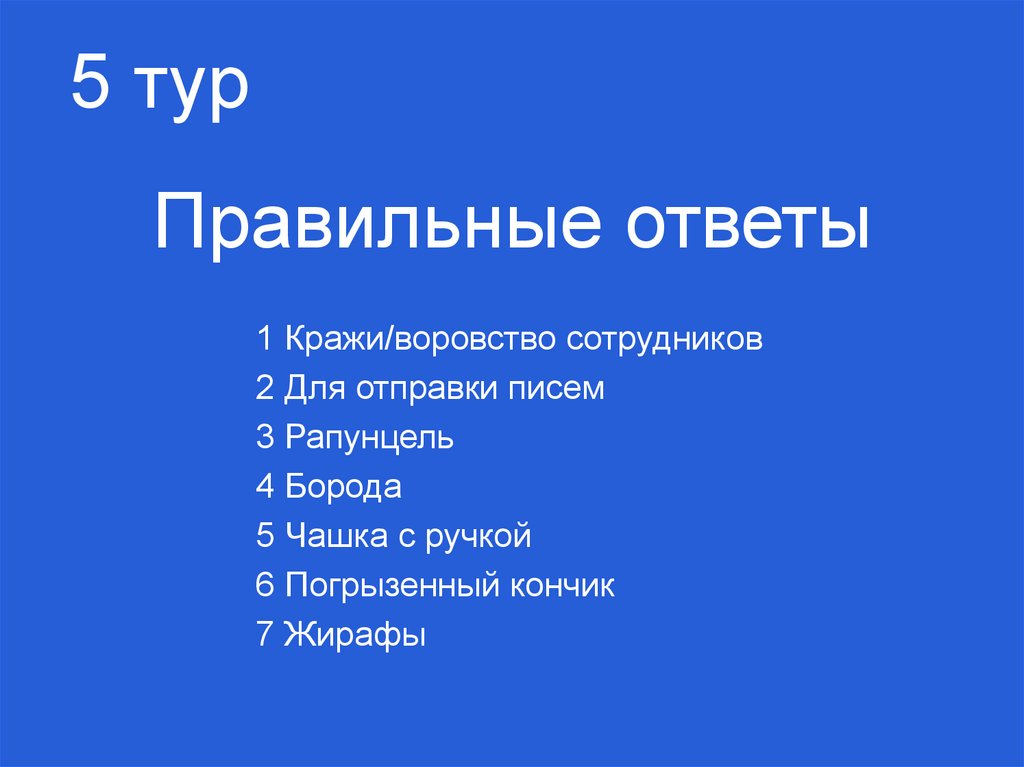 5 тур

Правильные ответы

1 Кражи/воровство сотрудников
2 Для отправки писем
3 Рапунцель
4 Борода
5 Чашка с ручкой
6 Погрызенный кончик
7 Жирафы